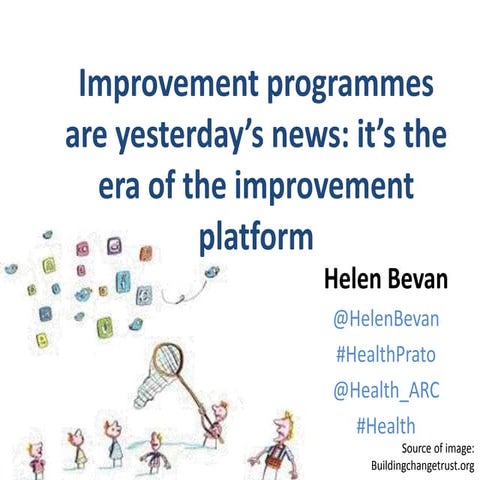 Improvement programmes are yesterday's news: it's the era of the improvement platform

Helen Bevan

@HelenBevan

#HealthPrato

@Health_ARC

#Health

Source of image: Buildingchangetrust.org